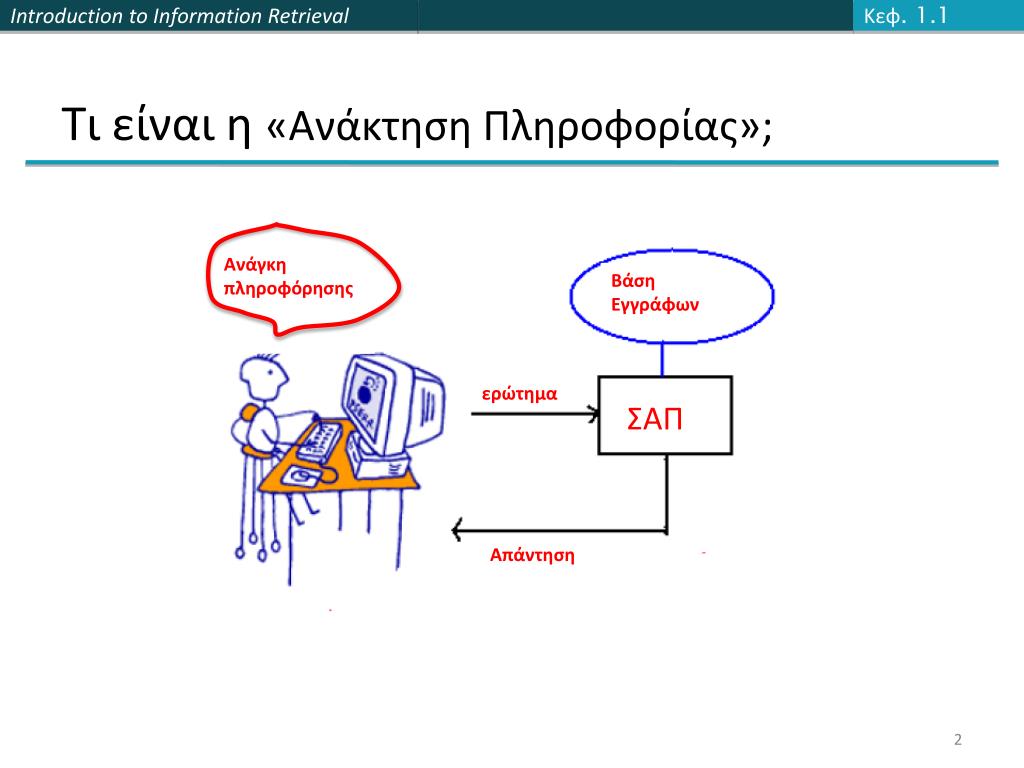 Introduction to Information Retrieval

Κεφ. 1.1

Τι είναι η «Ανάκτηση Πληροφορίας»;

Ανάγκη πληροφόρησης

Βάση Εγγράφων

ερώτημα

ΣΑΠ

Απάντηση

2